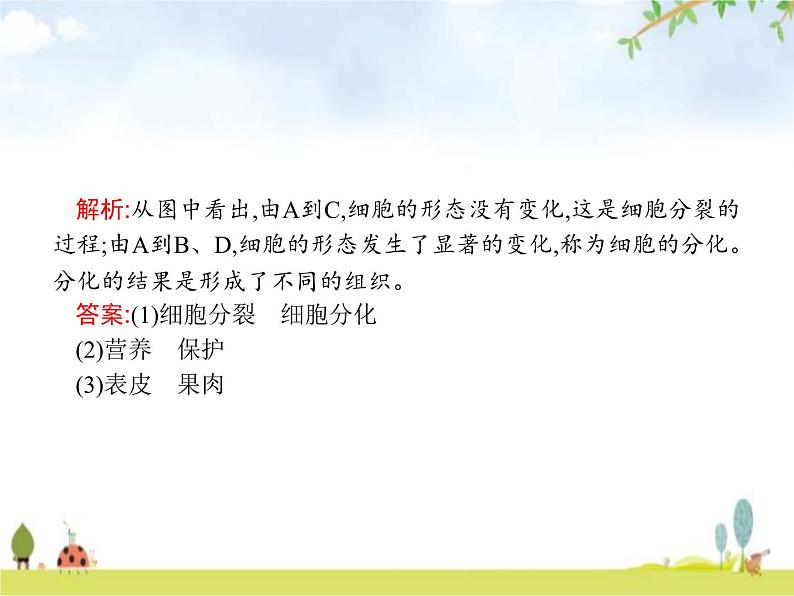 解析:从图中看出,由A到C,细胞的形态没有变化,这是细胞分裂的过程;由A到B、D,细胞的形态发生了显著的变化,称为细胞的分化。分化的结果是形成了不同的组织。

答案:(1)细胞分裂　细胞分化

(2)营养　保护

(3)表皮　果肉